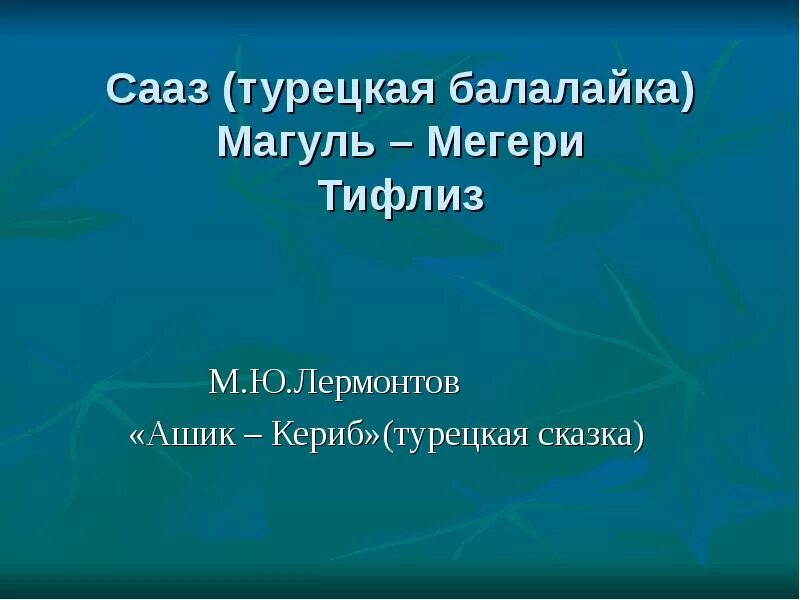 Сааз (турецкая балалайка)
Магуль – Мегери
Тифлиз

М.Ю.Лермонтов
«Ашик – Кериб»(турецкая сказка)